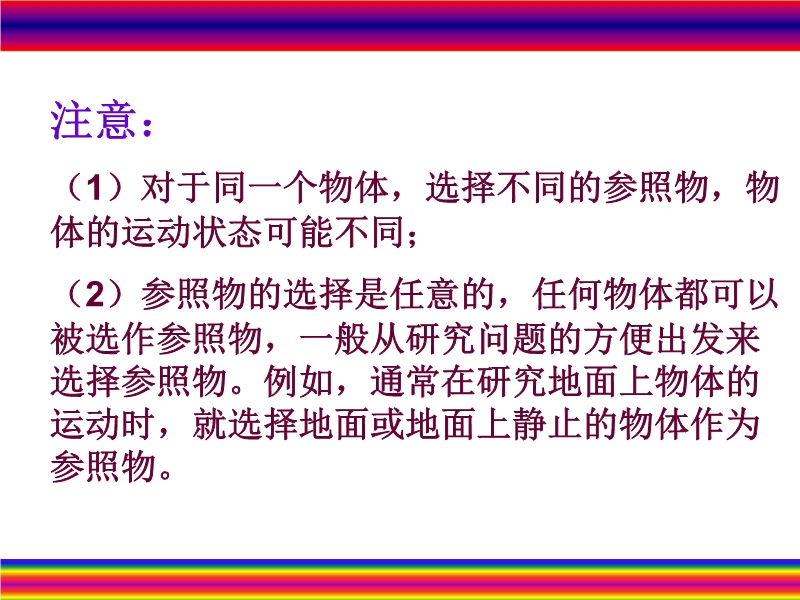 注意：

（1）对于同一个物体，选择不同的参照物，物体的运动状态可能不同；

（2）参照物的选择是任意的，任何物体都可以被选作参照物，一般从研究问题的方便出发来选择参照物。例如，通常在研究地面上物体的运动时，就选择地面或地面上静止的物体作为参照物。